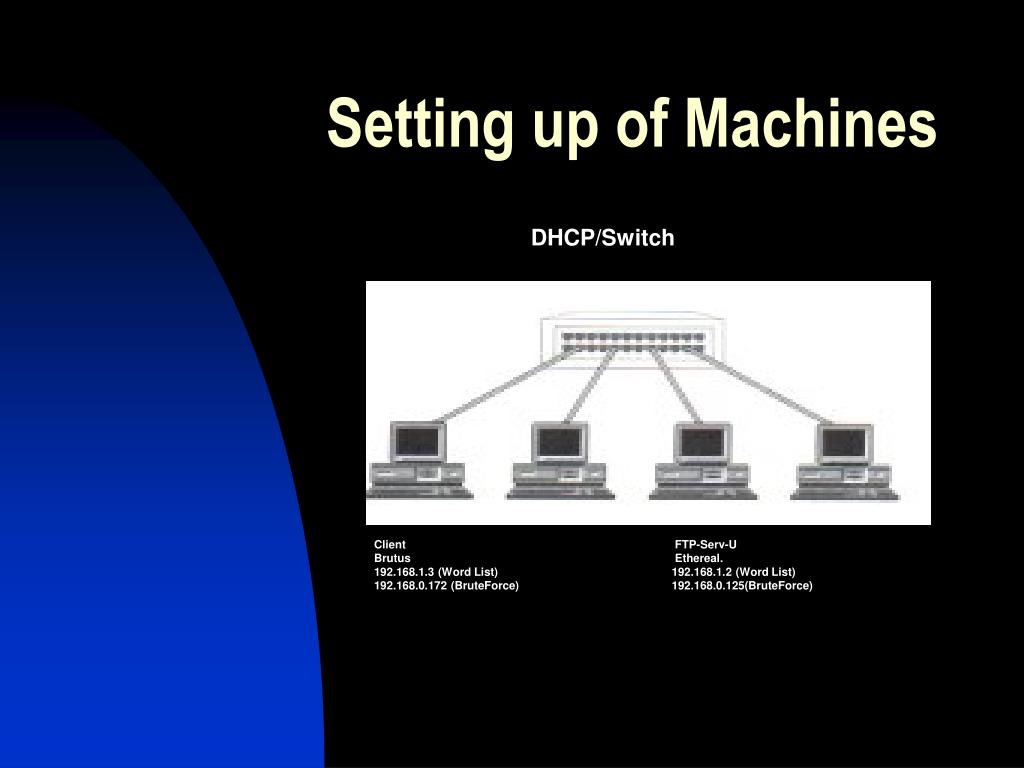 Setting up of Machines

DHCP/Switch

Client
Brutus
192.168.1.3 (Word List)
192.168.0.172 (BruteForce)

FTP-Serv-U
Ethereal.
192.168.1.2 (Word List)
192.168.0.125(BruteForce)